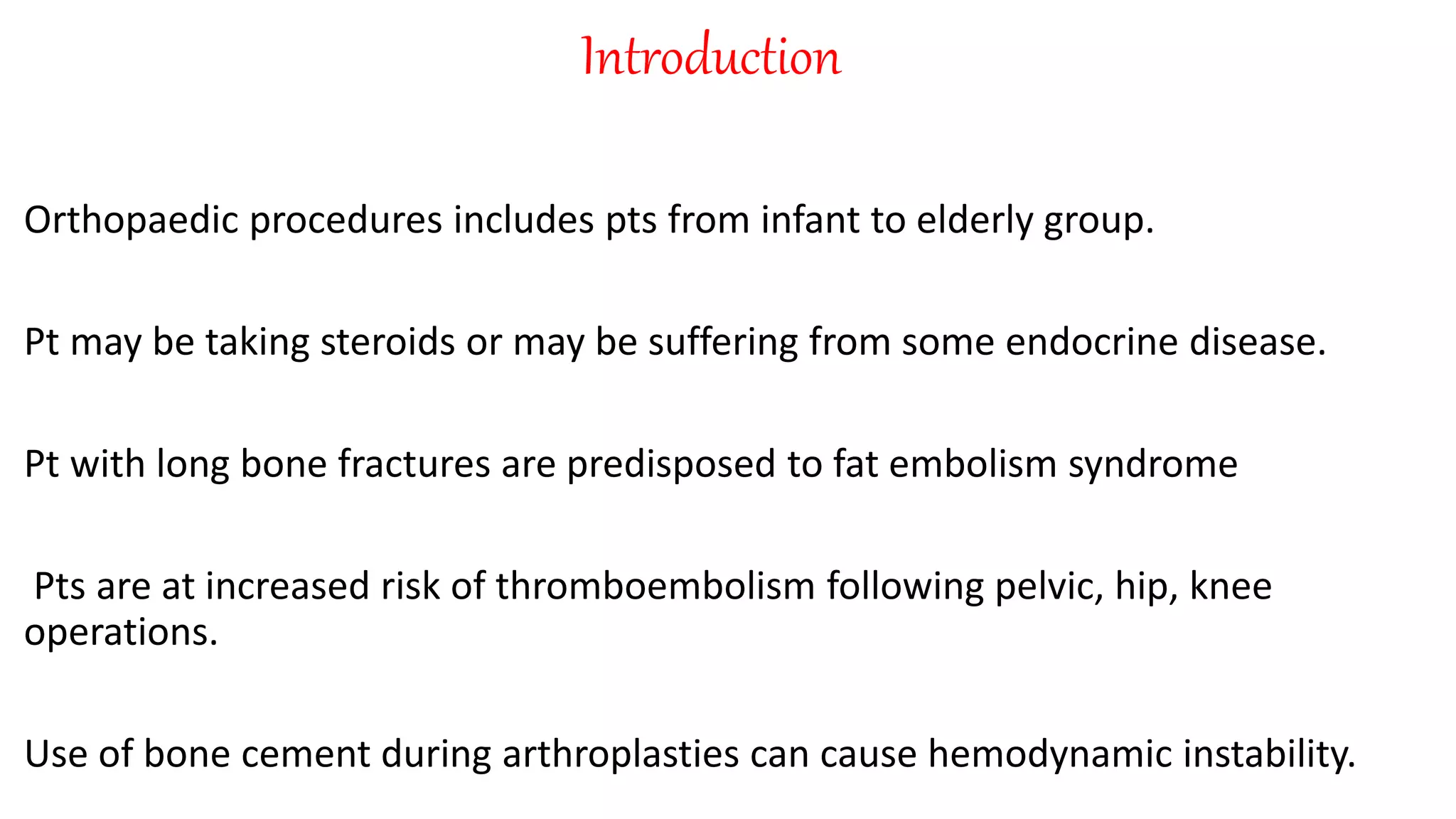 Introduction

Orthopaedic procedures includes pts from infant to elderly group.

Pt may be taking steroids or may be suffering from some endocrine disease.

Pt with long bone fractures are predisposed to fat embolism syndrome

Pts are at increased risk of thromboembolism following pelvic, hip, knee operations.

Use of bone cement during arthroplasties can cause hemodynamic instability.